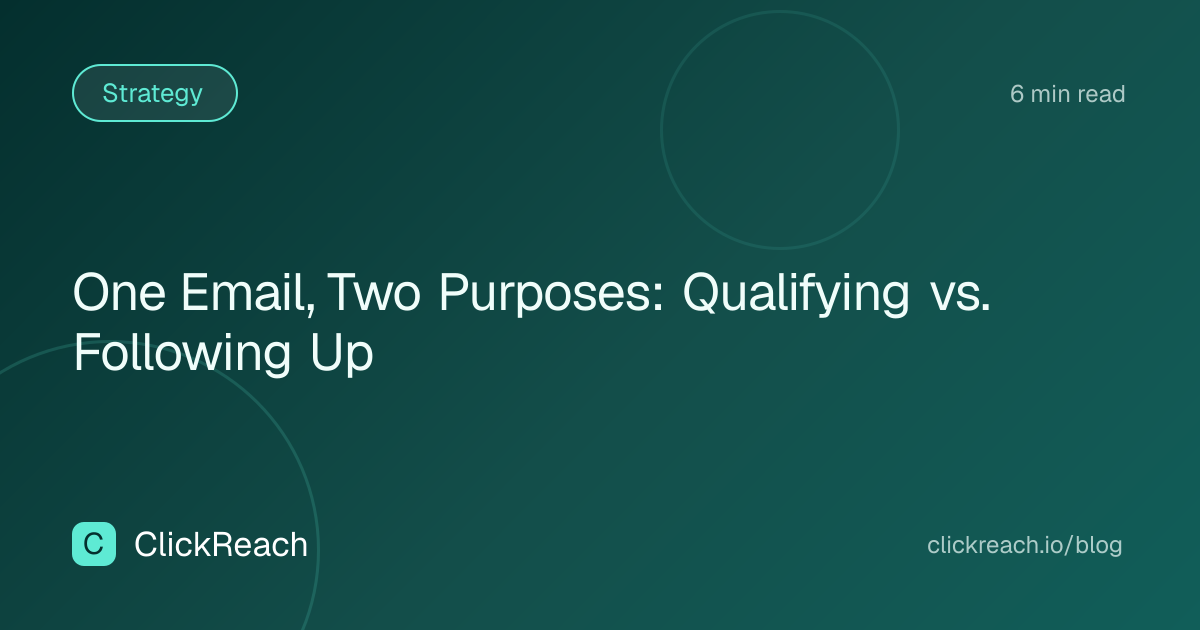 Strategy

6 min read

One Email, Two Purposes: Qualifying vs. Following Up

C ClickReach

clickreach.io/blog